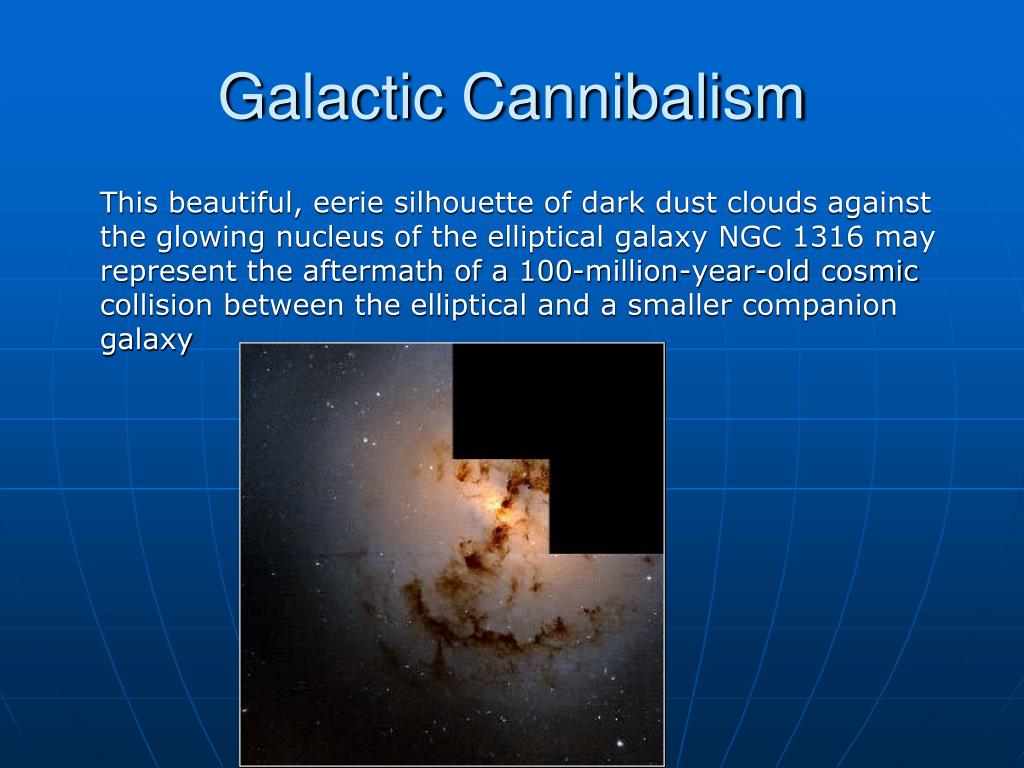 Galactic Cannibalism

This beautiful, eerie silhouette of dark dust clouds against the glowing nucleus of the elliptical galaxy NGC 1316 may represent the aftermath of a 100-million-year-old cosmic collision between the elliptical and a smaller companion galaxy